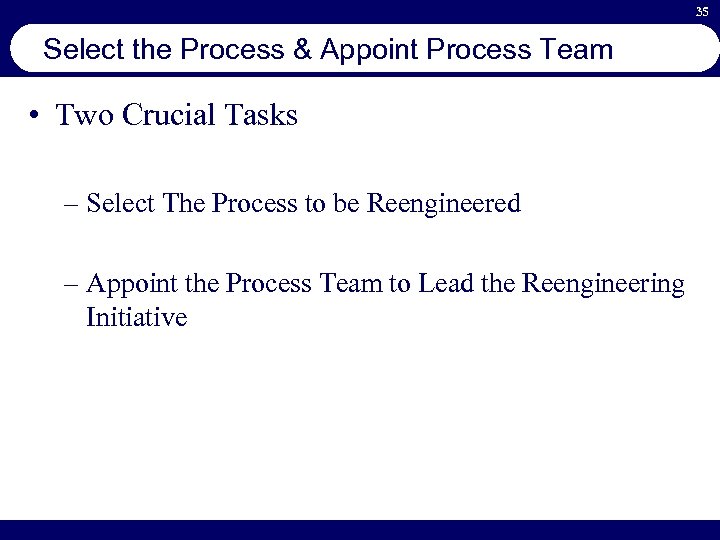 35

Select the Process & Appoint Process Team

• Two Crucial Tasks

– Select The Process to be Reengineered

– Appoint the Process Team to Lead the Reengineering Initiative